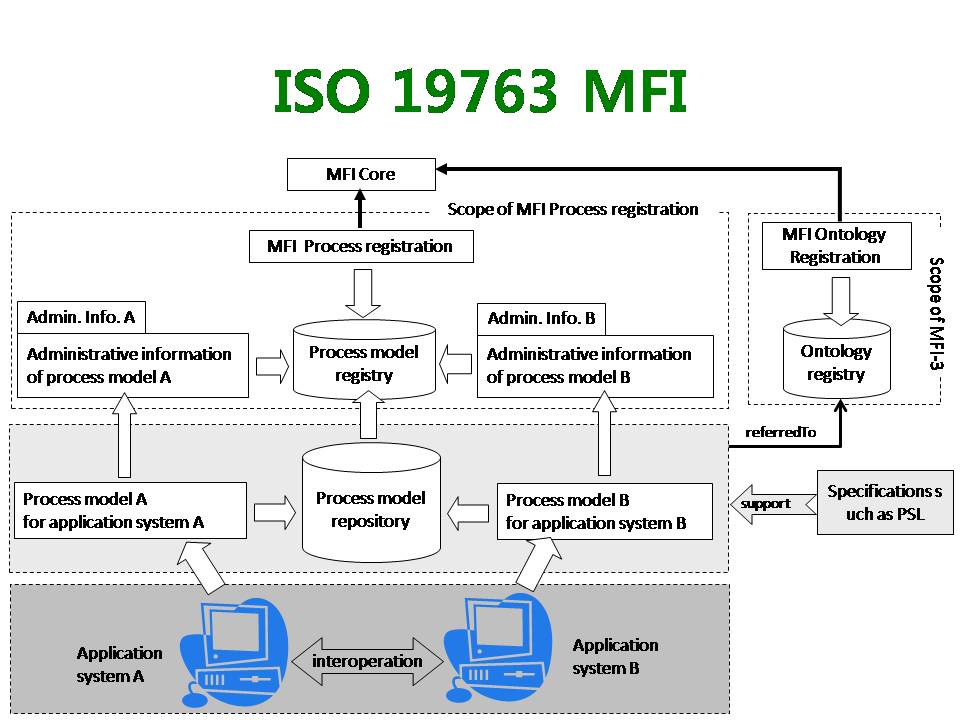 ISO 19763 MFI

MFI Core

Scope of MFI Process registration

MFI Process registration

MFI Ontology Registration

Scope of MFI-3

Admin. Info. A

Administrative information of process model A

Process model registry

Admin. Info. B

Administrative information of process model B

Ontology registry

referredTo

Process model A for application system A

Process model repository

Process model B for application system B

support

Specifications s uch as PSL

Application system A

interoperation

Application system B